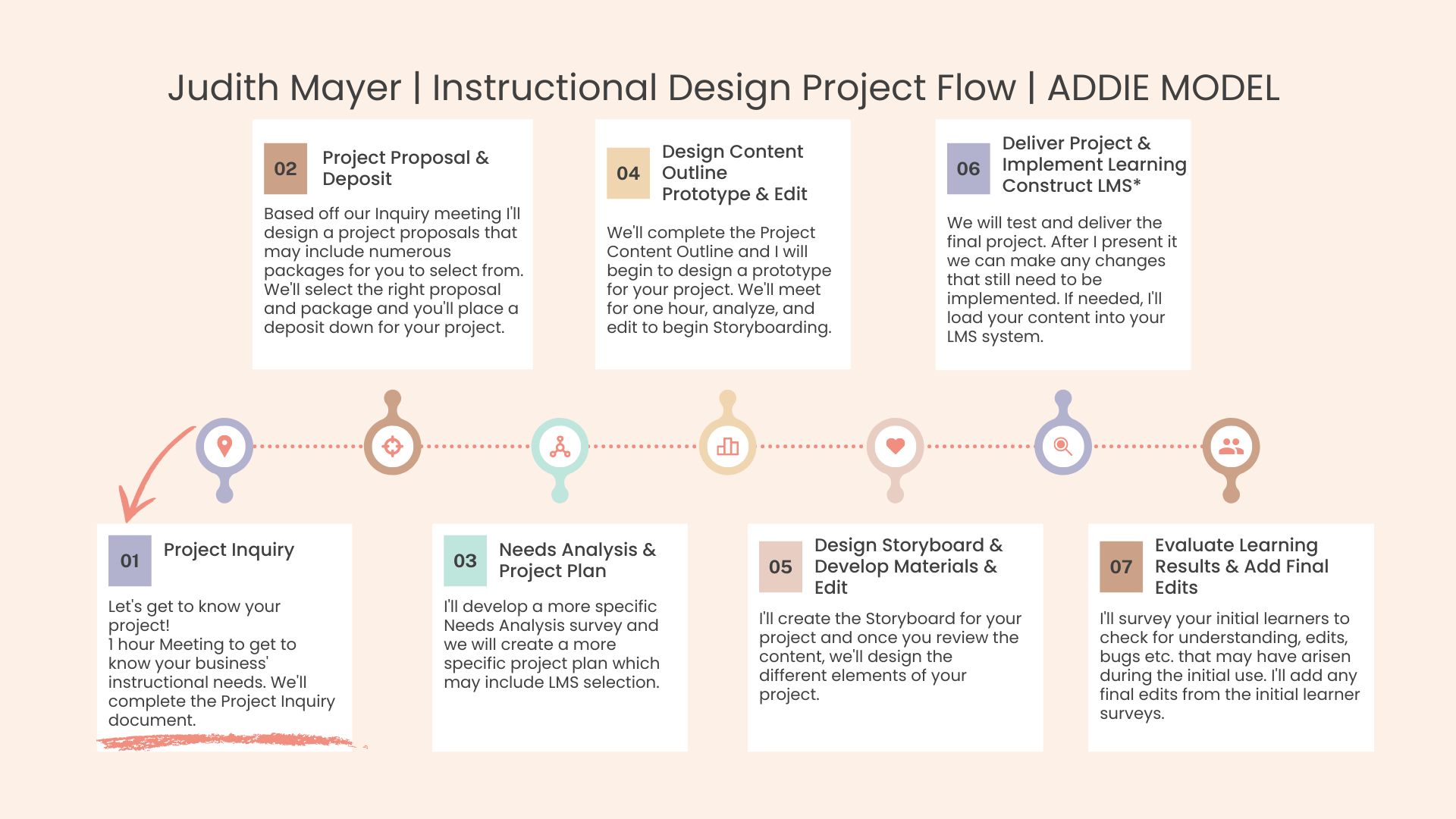 Judith Mayer | Instructional Design Project Flow | ADDIE MODEL

02 Project Proposal & Deposit

Based off our Inquiry meeting I'll design a project proposals that may include numerous packages for you to select from. We'll select the right proposal and package and you'll place a deposit down for your project.

04 Design Content Outline Prototype & Edit

We'll complete the Project Content Outline and I will begin to design a prototype for your project. We'll meet for one hour, analyze, and edit to begin Storyboarding.

06 Deliver Project & Implement Learning Construct LMS*

We will test and deliver the final project. After I present it we can make any changes that still need to be implemented. If needed, I'll load your content into your LMS system.

01 Project Inquiry

Let's get to know your project!
1 hour Meeting to get to know your business' instructional needs. We'll complete the Project Inquiry document.

03 Needs Analysis & Project Plan

I'll develop a more specific Needs Analysis survey and we will create a more specific project plan which may include LMS selection.

05 Design Storyboard & Develop Materials & Edit

I'll create the Storyboard for your project and once you review the content, we'll design the different elements of your project.

07 Evaluate Learning Results & Add Final Edits

I'll survey your initial learners to check for understanding, edits, bugs etc. that may have arisen during the initial use. I'll add any final edits from the initial learner surveys.